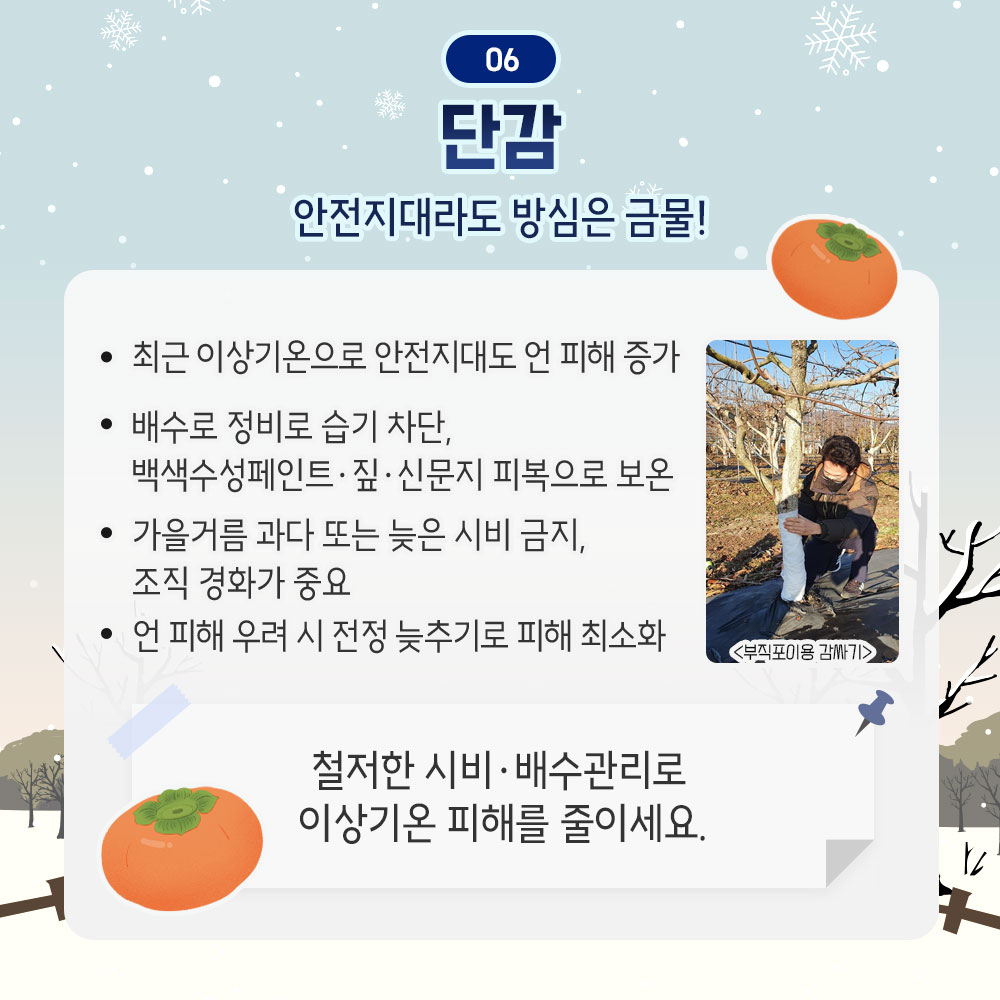 06

단감

안전지대라도 방심은 금물!

• 최근 이상기온으로 안전지대도 언 피해 증가

• 배수로 정비로 습기 차단, 백색수성페인트·짚·신문지 피복으로 보온

• 가을거름 과다 또는 늦은 시비 금지, 조직 경화가 중요

• 언 피해 우려 시 전정 늦추기로 피해 최소화

<부직포이용 감싸기>

철저한 시비·배수관리로 이상기온 피해를 줄이세요.